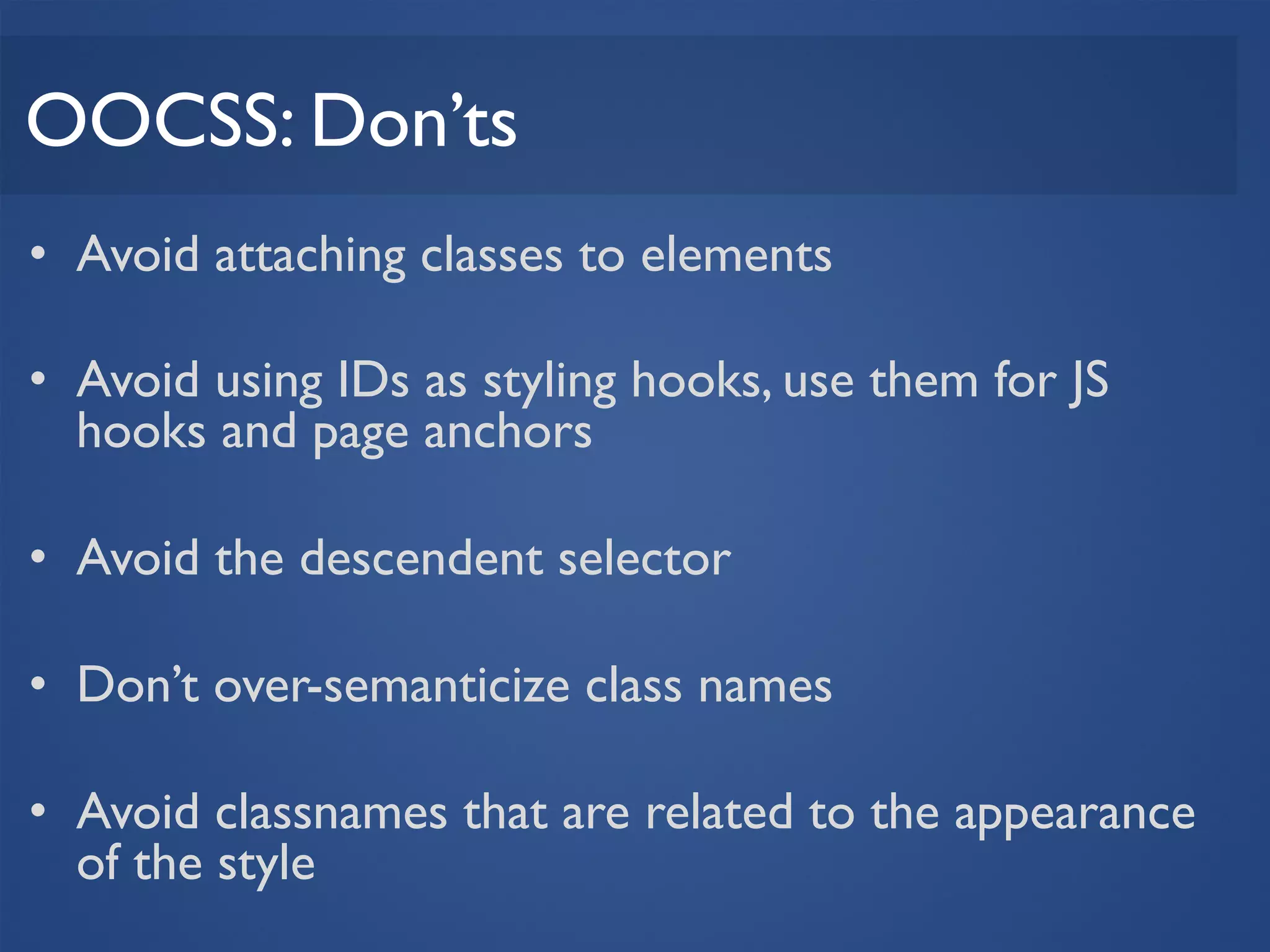 OOCSS: Don’ts

• Avoid attaching classes to elements

• Avoid using IDs as styling hooks, use them for JS hooks and page anchors

• Avoid the descendent selector

• Don’t over-semanticize class names

• Avoid classnames that are related to the appearance of the style